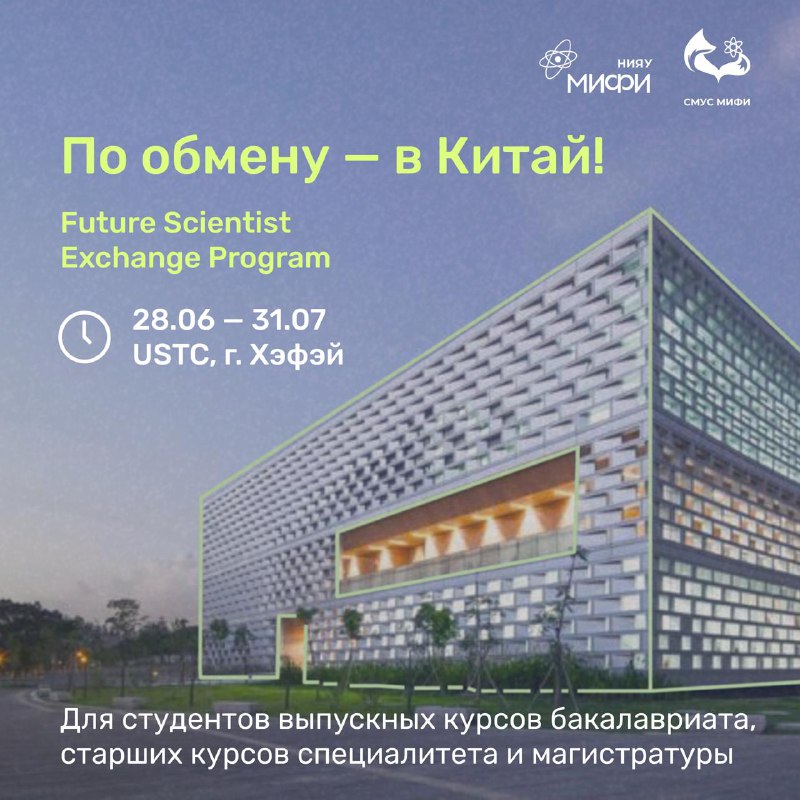 НИЯУ
МИФИ

СМУС МИФИ

По обмену — в Китай!

Future Scientist Exchange Program

28.06 — 31.07
USTC, г. Хэфэй

Для студентов выпускных курсов бакалавриата, старших курсов специалитета и магистратуры